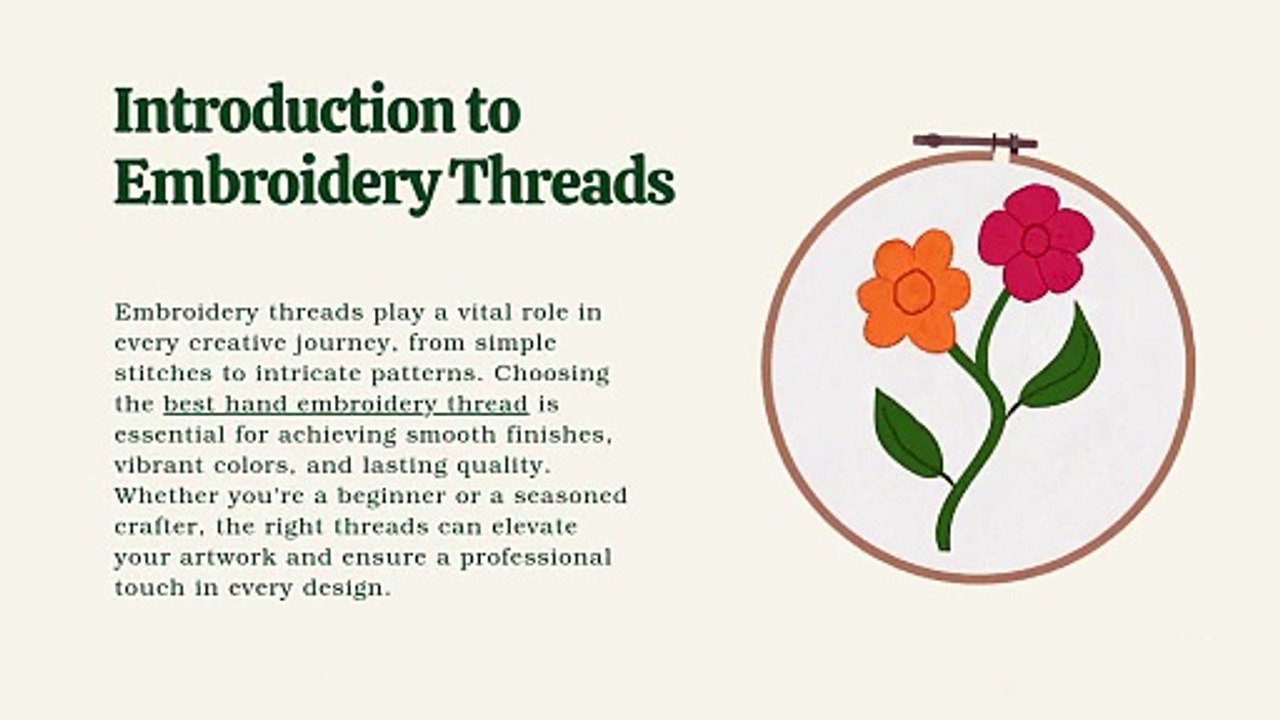 Introduction to Embroidery Threads

Embroidery threads play a vital role in every creative journey, from simple stitches to intricate patterns. Choosing the best hand embroidery thread is essential for achieving smooth finishes, vibrant colors, and lasting quality. Whether you're a beginner or a seasoned crafter, the right threads can elevate your artwork and ensure a professional touch in every design.